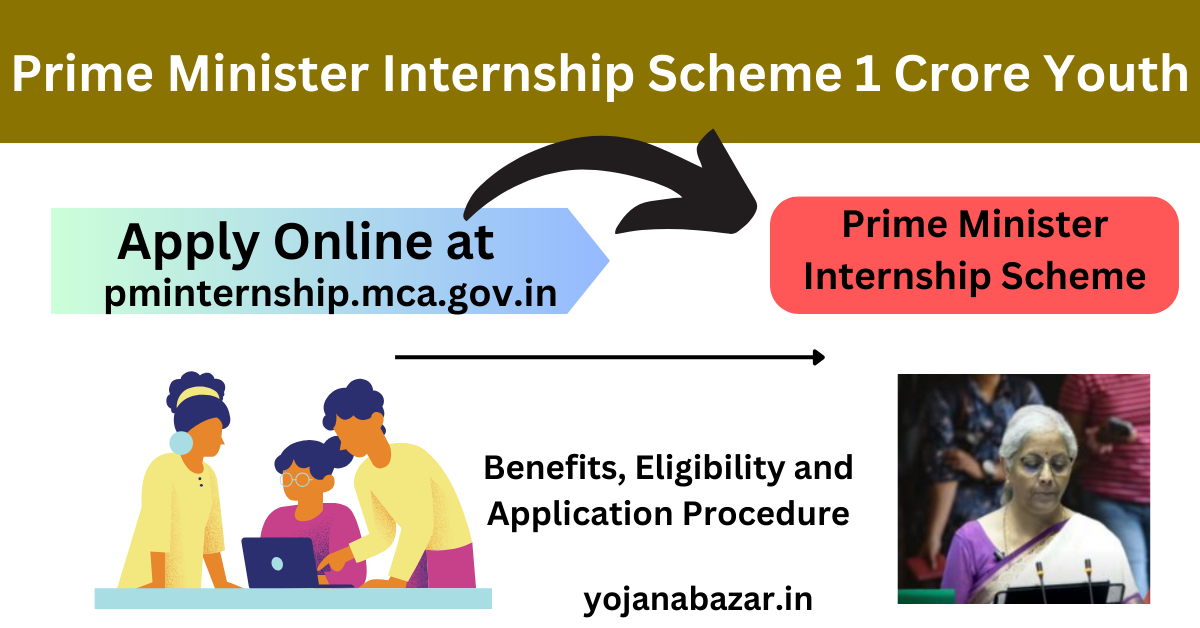 Prime Minister Internship Scheme 1 Crore Youth

Apply Online at
pminternship.mca.gov.in

Prime Minister Internship Scheme

Benefits, Eligibility and Application Procedure

yojanabazar.in